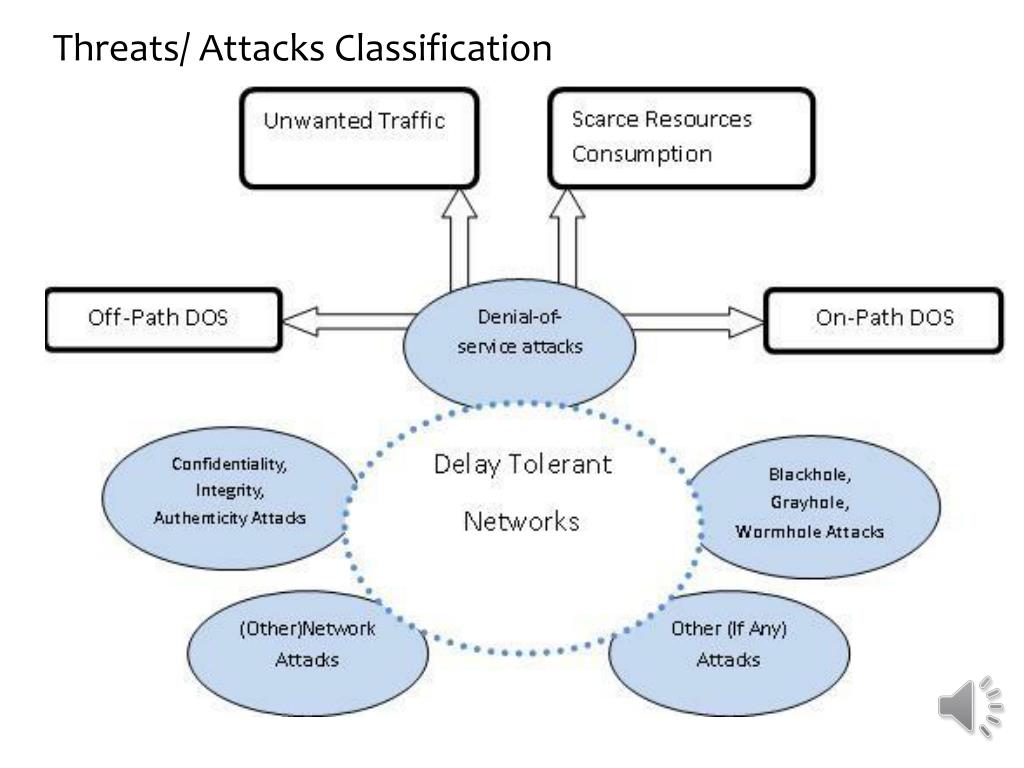 Threats/ Attacks Classification

Unwanted Traffic

Scarce Resources Consumption

Off-Path DOS

Denial-of-service attacks

On-Path DOS

Confidentiality, Integrity, Authenticity Attacks

Delay Tolerant Networks

Blackhole, Grayhole, Wormhole Attacks

(Other)Network Attacks

Other (If Any) Attacks